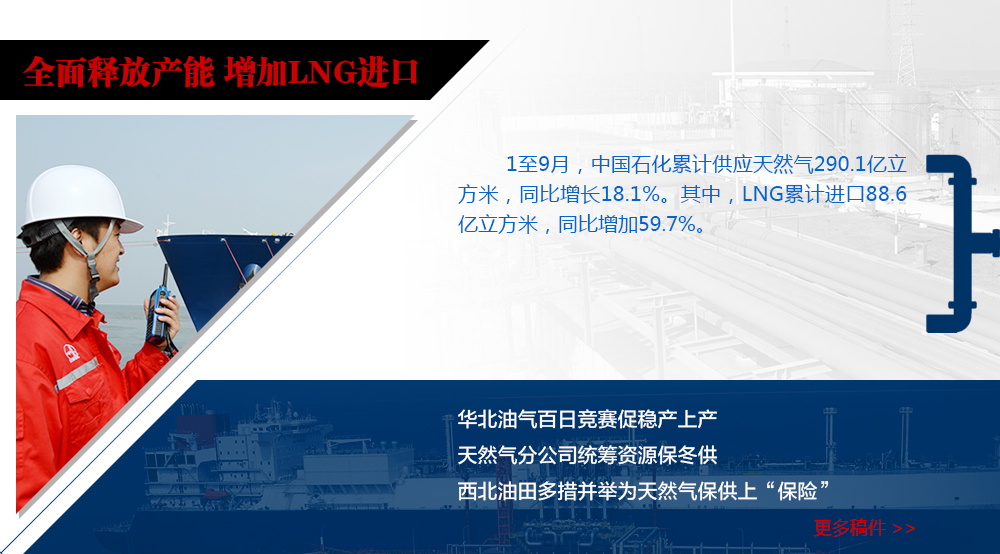 全面释放产能 增加LNG进口

1至9月，中国石化累计供应天然气290.1亿立方米，同比增长18.1%。其中，LNG累计进口88.6亿立方米，同比增加59.7%。

华北油气百日竞赛促稳产上产

天然气分公司统筹资源保冬供

西北油田多措并举为天然气保供上“保险”

更多稿件 >>